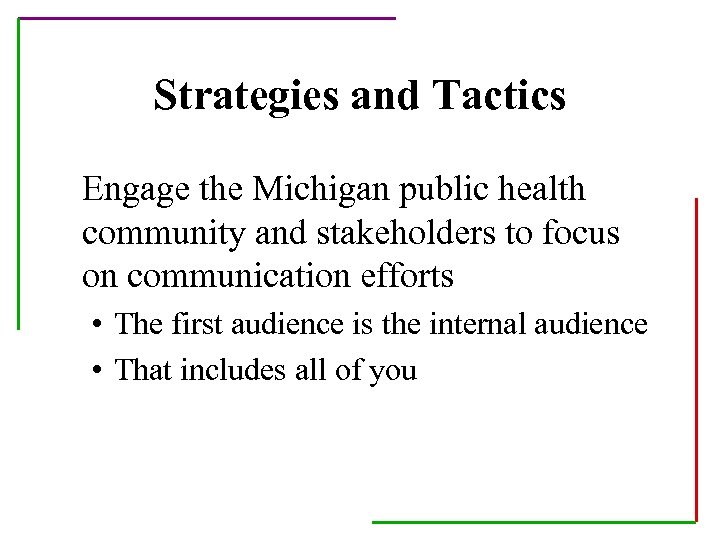 Strategies and Tactics

Engage the Michigan public health community and stakeholders to focus on communication efforts

• The first audience is the internal audience
• That includes all of you